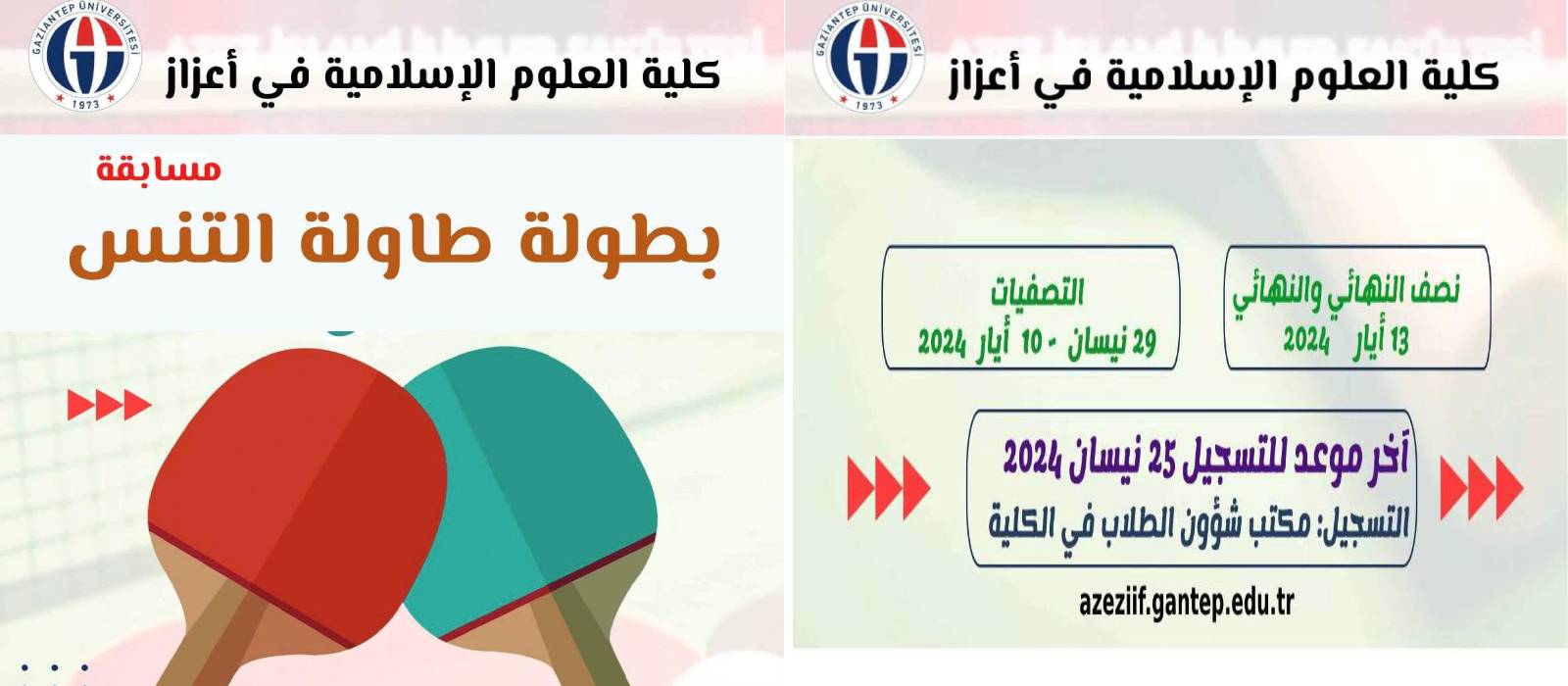 GAZİANTEP ÜNİVERSİTESİ 1973

كلية العلوم الإسلامية في أعزاز

مسابقة

بطولة طاولة التنس

GAZİANTEP ÜNİVERSİTESİ 1973

كلية العلوم الإسلامية في أعزاز

نصف النهائي والنهائي
13 أيار 2024

التصفيات
29 نيسان - 10 أيار 2024

آخر موعد للتسجيل 25 نيسان 2024
التسجيل: مكتب شؤون الطلاب في الكلية

azeziif.gantep.edu.tr